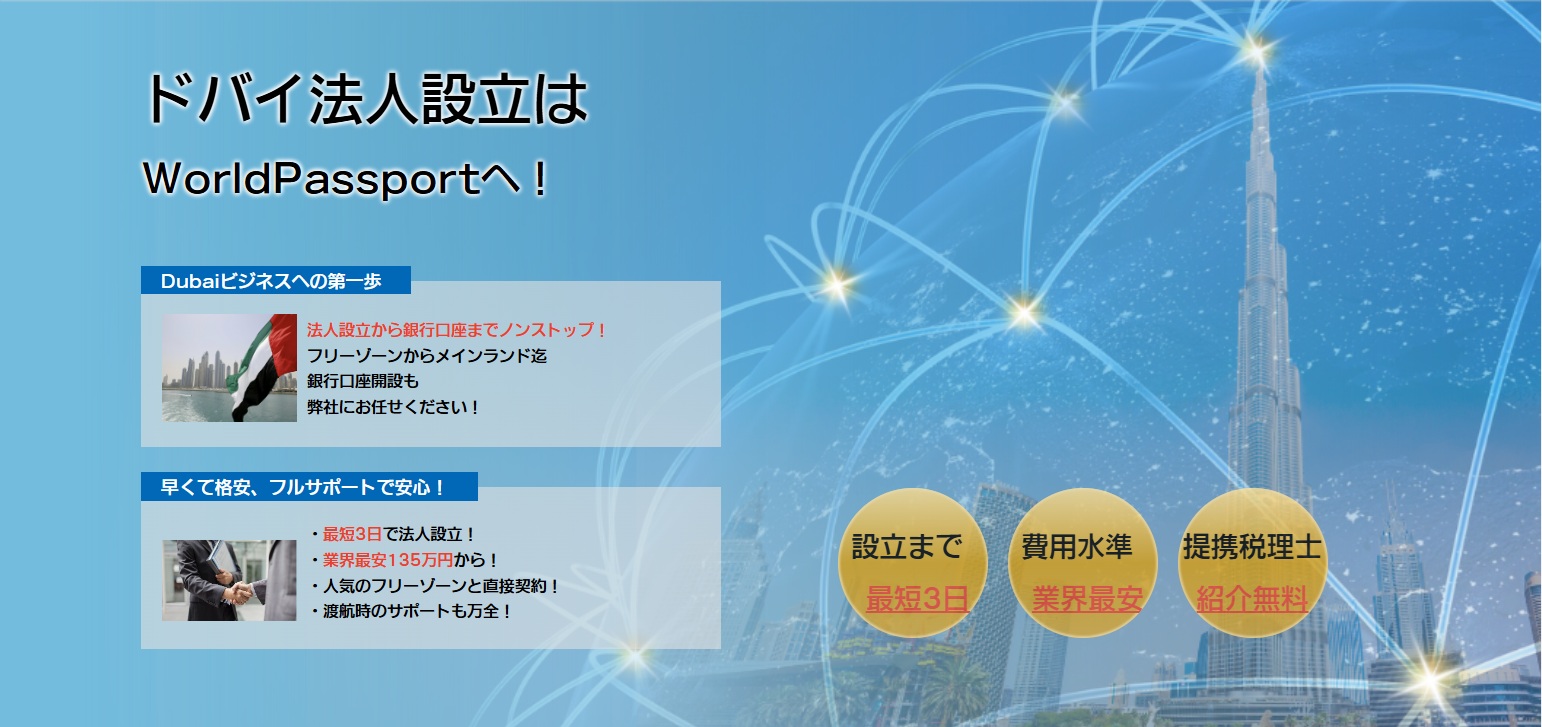 ドバイ法人設立は

WorldPassportへ！

Dubaiビジネスへの第一歩

法人設立から銀行口座までノンストップ！
フリーゾーンからメインランド迄
銀行口座開設も
弊社にお任せください！

早くて格安、フルサポートで安心！

・最短3日で法人設立！
・業界最安135万円から！
・人気のフリーゾーンと直接契約！
・渡航時のサポートも万全！

設立まで
最短3日

費用水準
業界最安

提携税理士
紹介無料